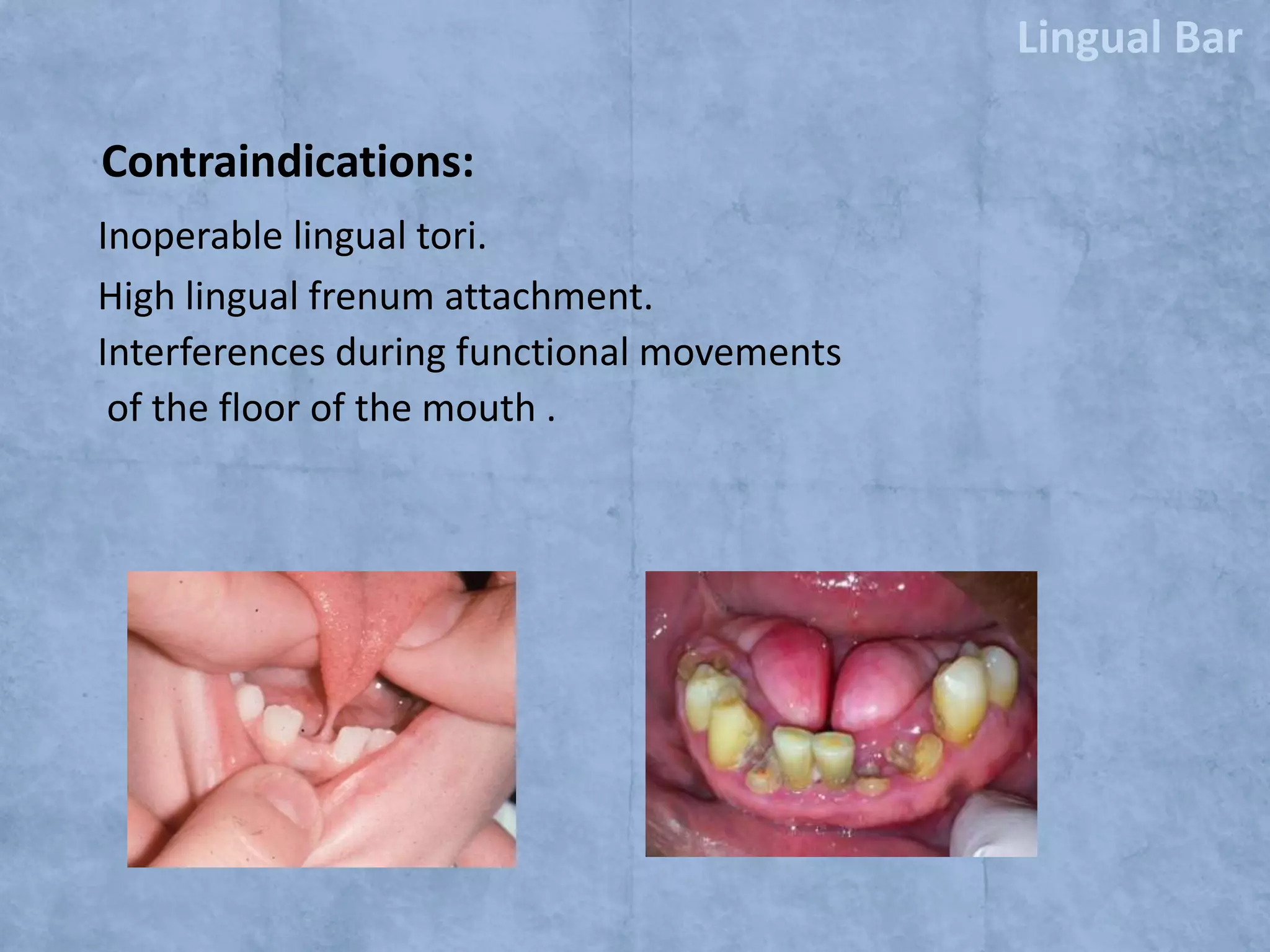 Lingual Bar

Contraindications:

Inoperable lingual tori.

High lingual frenum attachment.

Interferences during functional movements of the floor of the mouth .